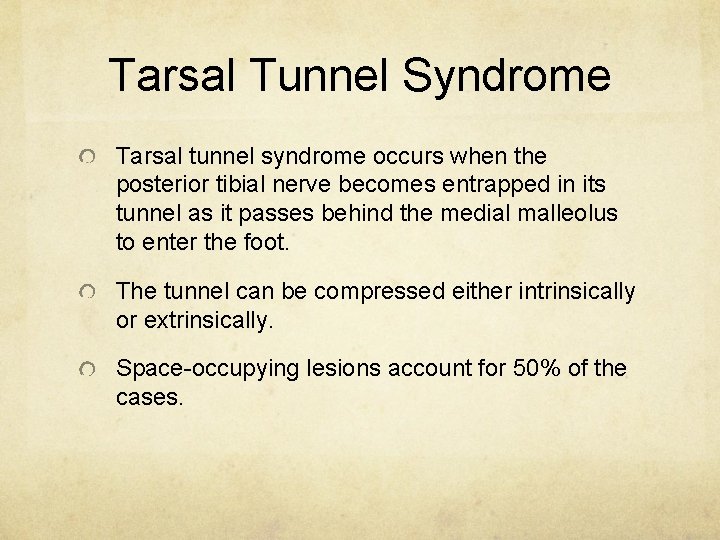 Tarsal Tunnel Syndrome

Tarsal tunnel syndrome occurs when the posterior tibial nerve becomes entrapped in its tunnel as it passes behind the medial malleolus to enter the foot.

The tunnel can be compressed either intrinsically or extrinsically.

Space-occupying lesions account for 50% of the cases.